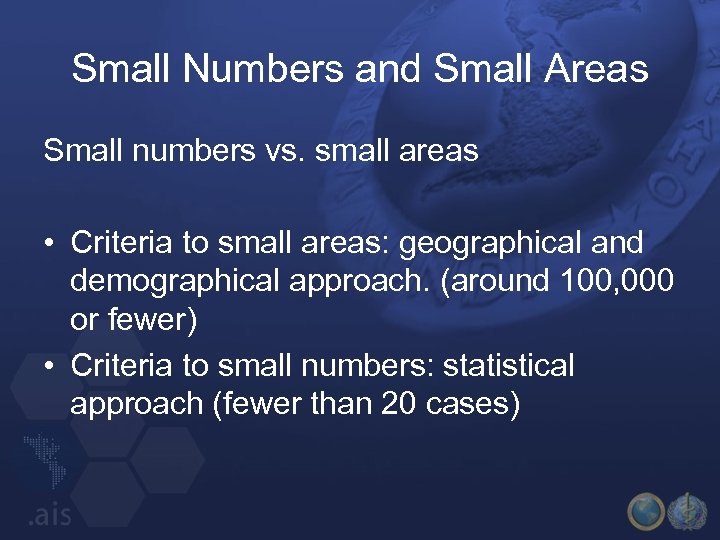 Small Numbers and Small Areas

Small numbers vs. small areas

• Criteria to small areas: geographical and demographical approach. (around 100,000 or fewer)
• Criteria to small numbers: statistical approach (fewer than 20 cases)

.ais